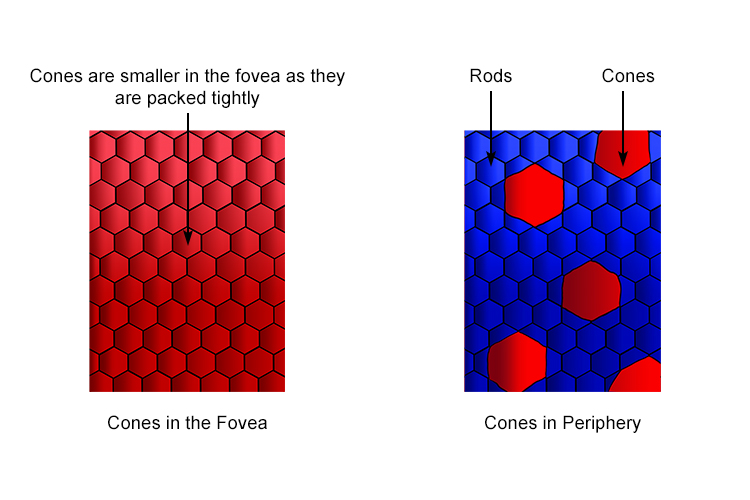 Cones are smaller in the fovea as they are packed tightly

Cones in the Fovea

Rods

Cones

Cones in Periphery